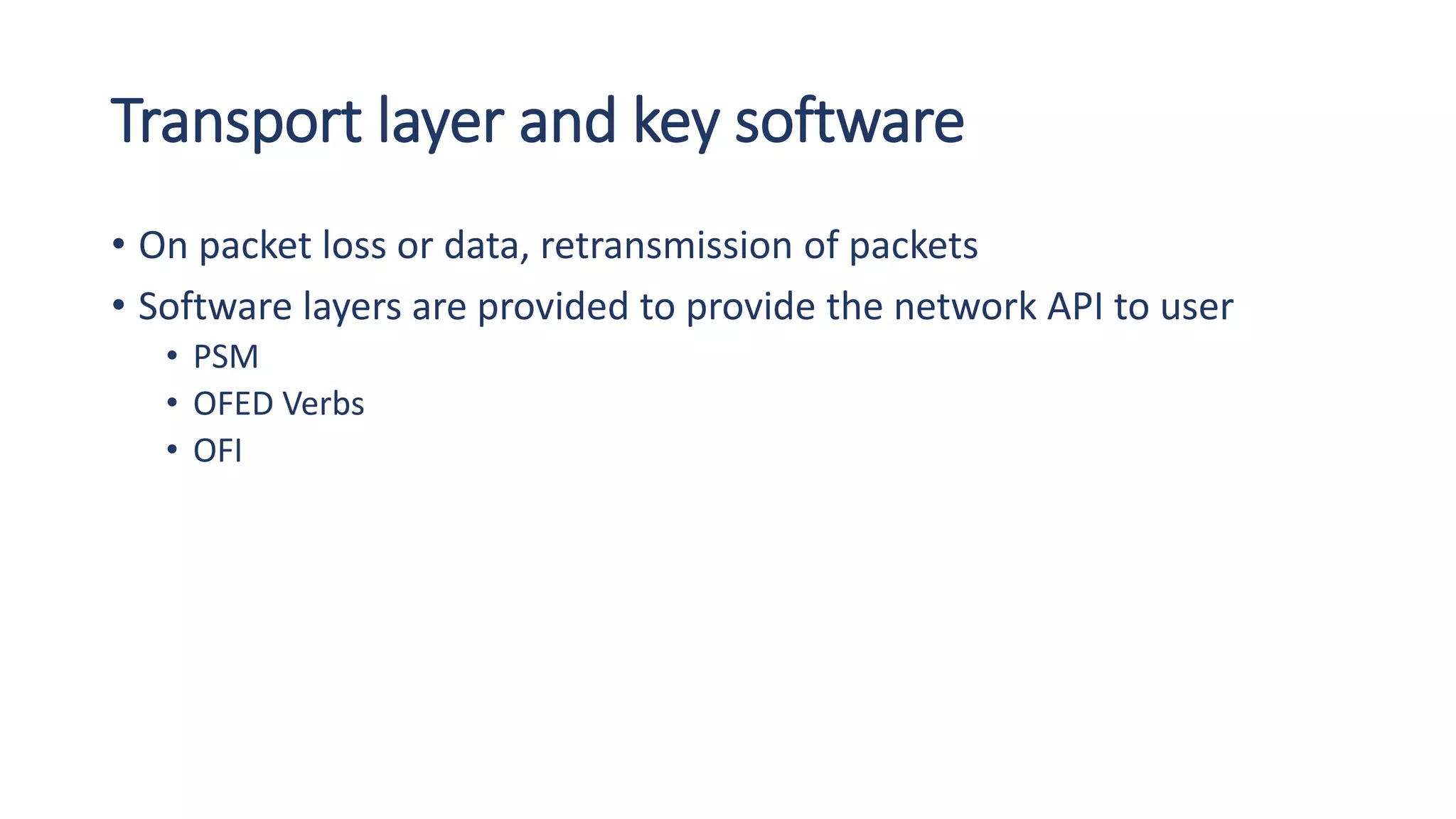 Transport layer and key software

• On packet loss or data, retransmission of packets
• Software layers are provided to provide the network API to user
  • PSM
  • OFED Verbs
  • OFI